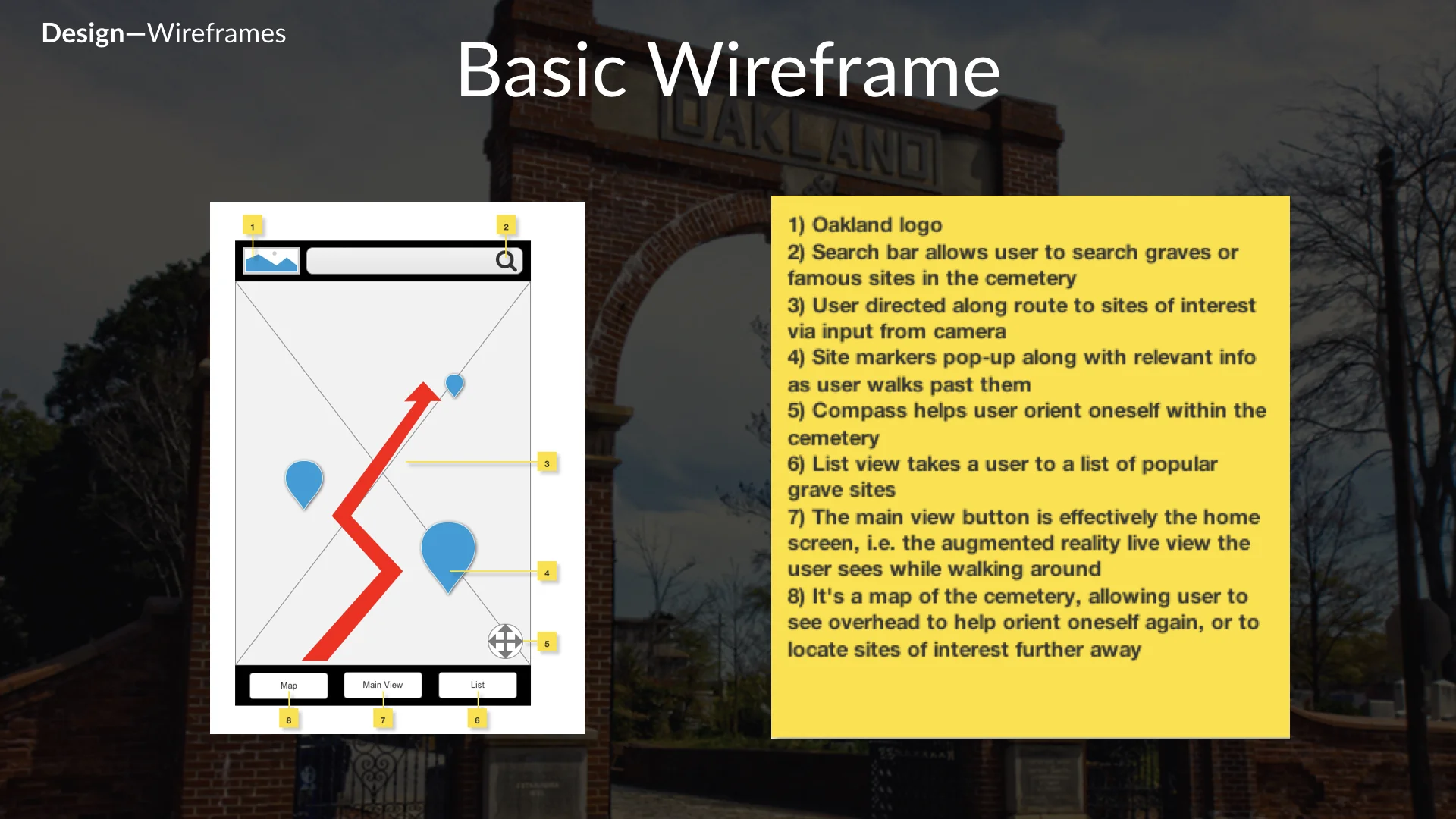 Design—Wireframes

Basic Wireframe

OAKLAND

1

2

3

4

5

Map

Main View

List

8

7

6

1) Oakland logo
2) Search bar allows user to search graves or famous sites in the cemetery
3) User directed along route to sites of interest via input from camera
4) Site markers pop-up along with relevant info as user walks past them
5) Compass helps user orient oneself within the cemetery
6) List view takes a user to a list of popular grave sites
7) The main view button is effectively the home screen, i.e. the augmented reality live view the user sees while walking around
8) It's a map of the cemetery, allowing user to see overhead to help orient oneself again, or to locate sites of interest further away